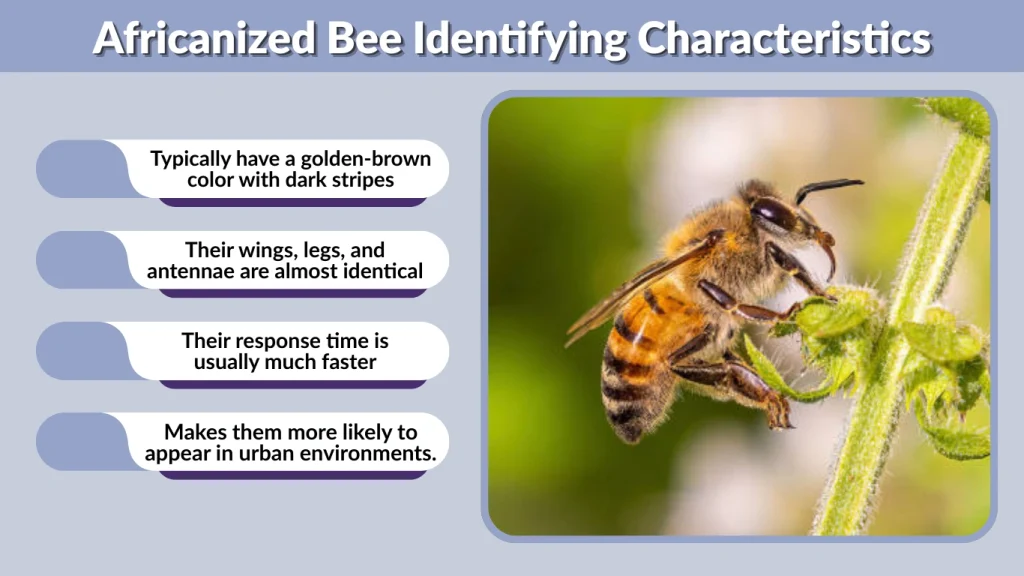 Africanized Bee Identifying Characteristics

Typically have a golden-brown color with dark stripes

Their wings, legs, and antennae are almost identical

Their response time is usually much faster

Makes them more likely to appear in urban environments.